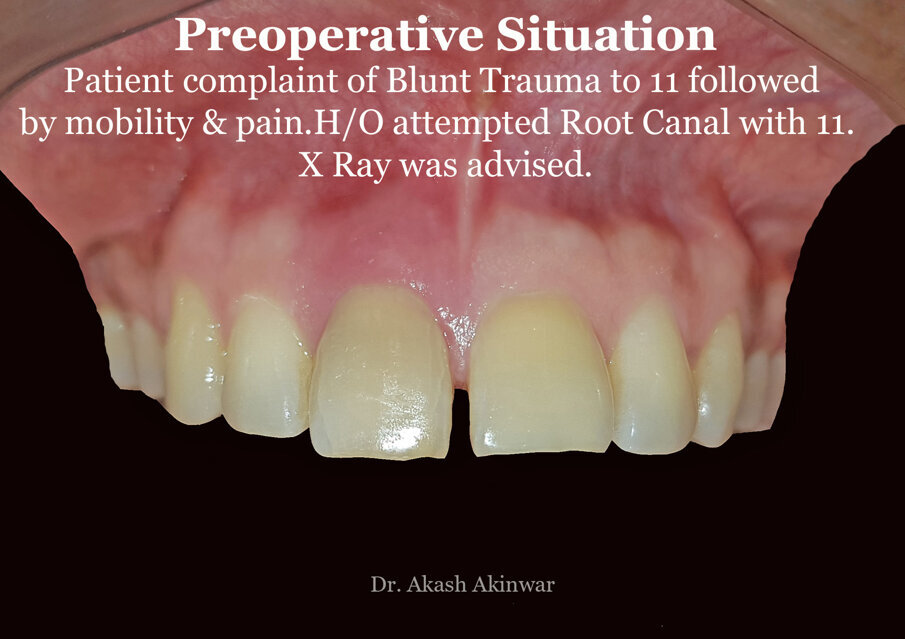 Preoperative Situation

Patient complaint of Blunt Trauma to 11 followed by mobility & pain.H/O attempted Root Canal with 11. X Ray was advised.

Dr. Akash Akinwar